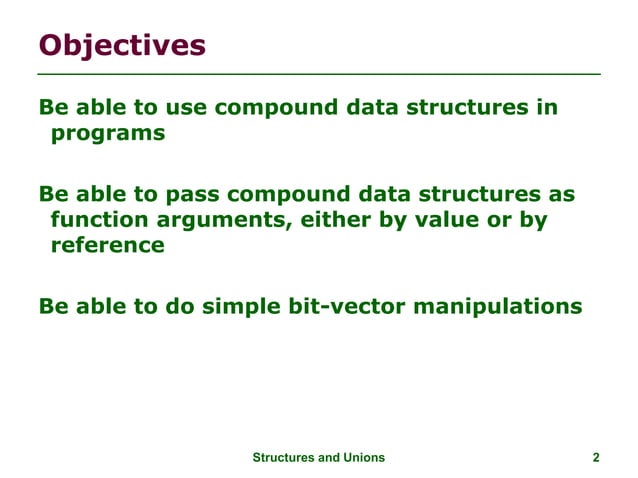 Objectives

Be able to use compound data structures in programs

Be able to pass compound data structures as function arguments, either by value or by reference

Be able to do simple bit-vector manipulations

Structures and Unions

2